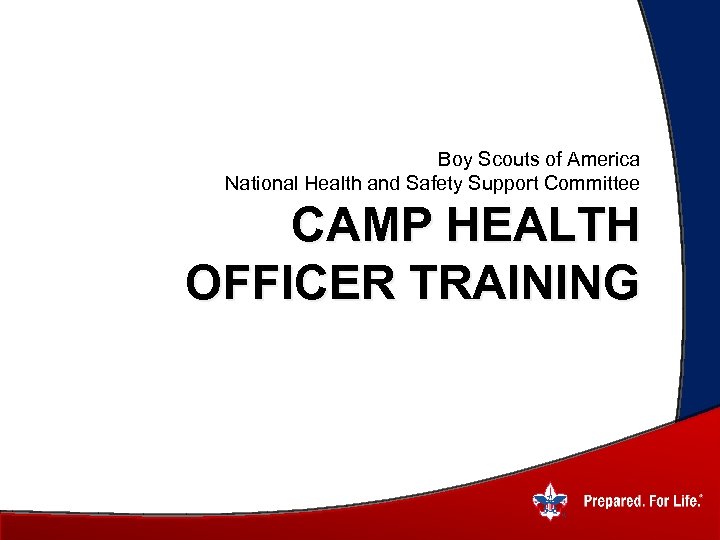 Boy Scouts of America
National Health and Safety Support Committee

CAMP HEALTH OFFICER TRAINING

Prepared. For Life.®